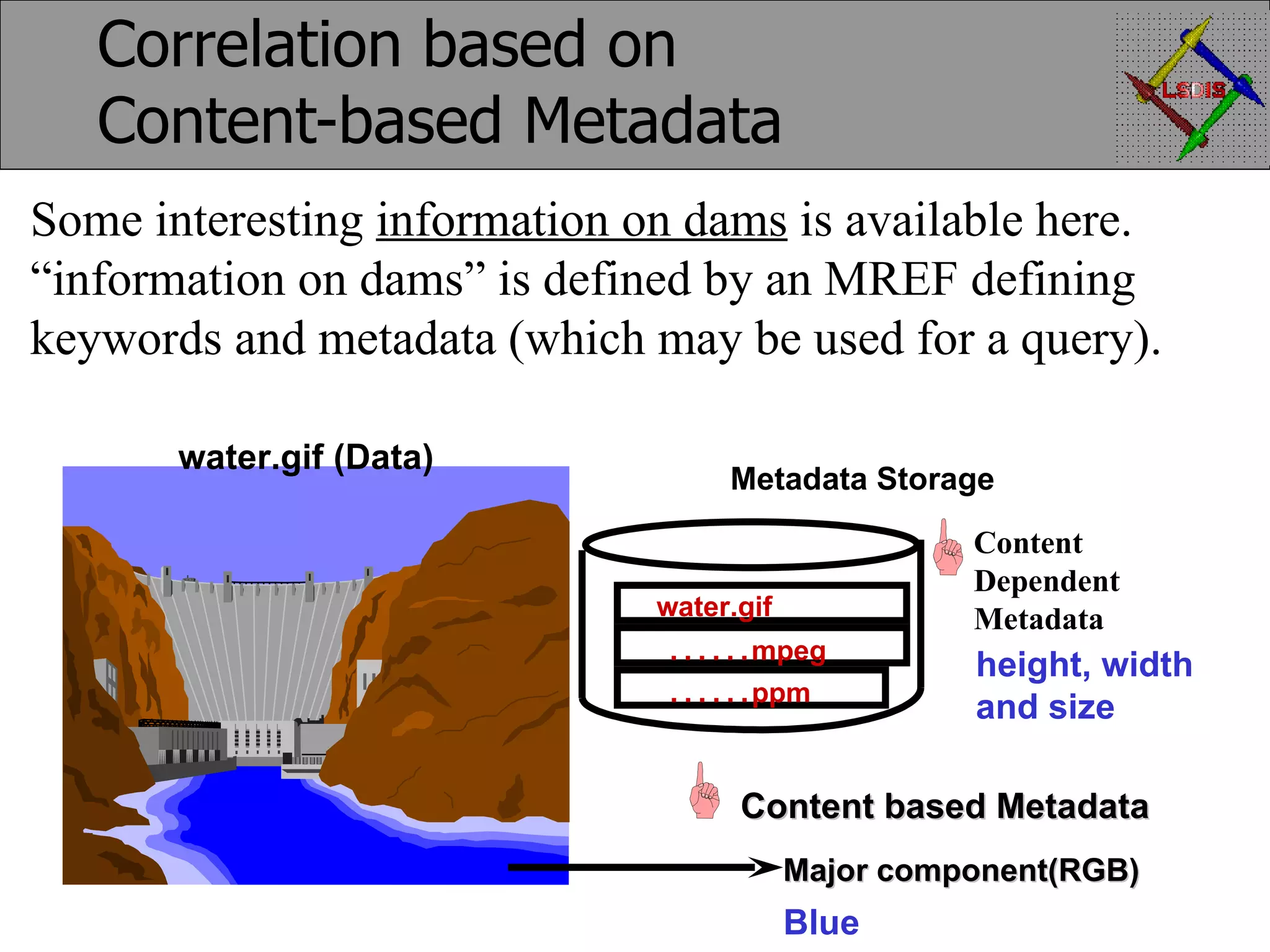 Correlation based on Content-based Metadata

LSDIS

Some interesting information on dams is available here. “information on dams” is defined by an MREF defining keywords and metadata (which may be used for a query).

water.gif (Data)

Metadata Storage

water.gif
.......mpeg
.......ppm

Content Dependent Metadata
height, width and size

Content based Metadata

Major component(RGB)
Blue